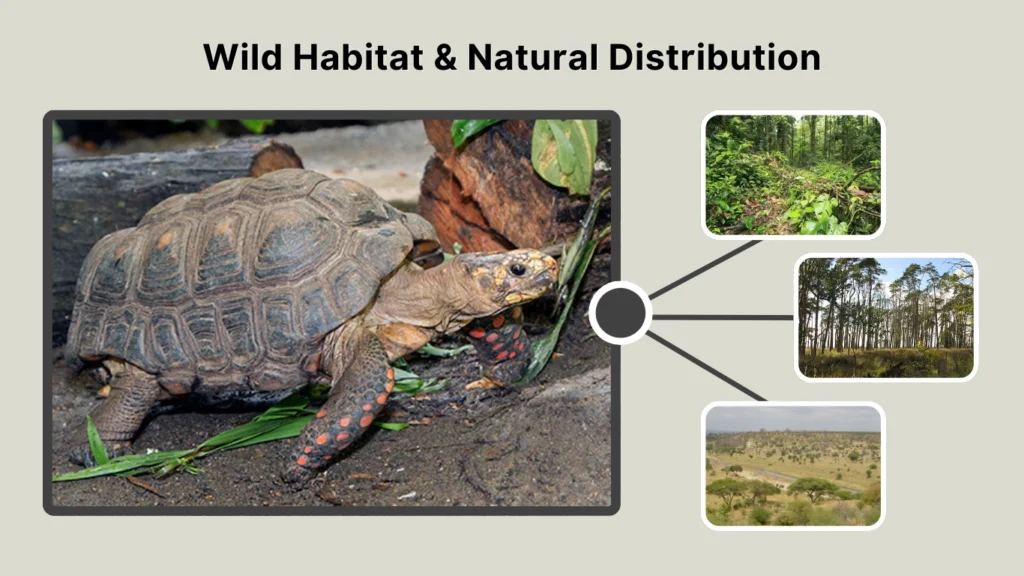 Wild Habitat & Natural Distribution